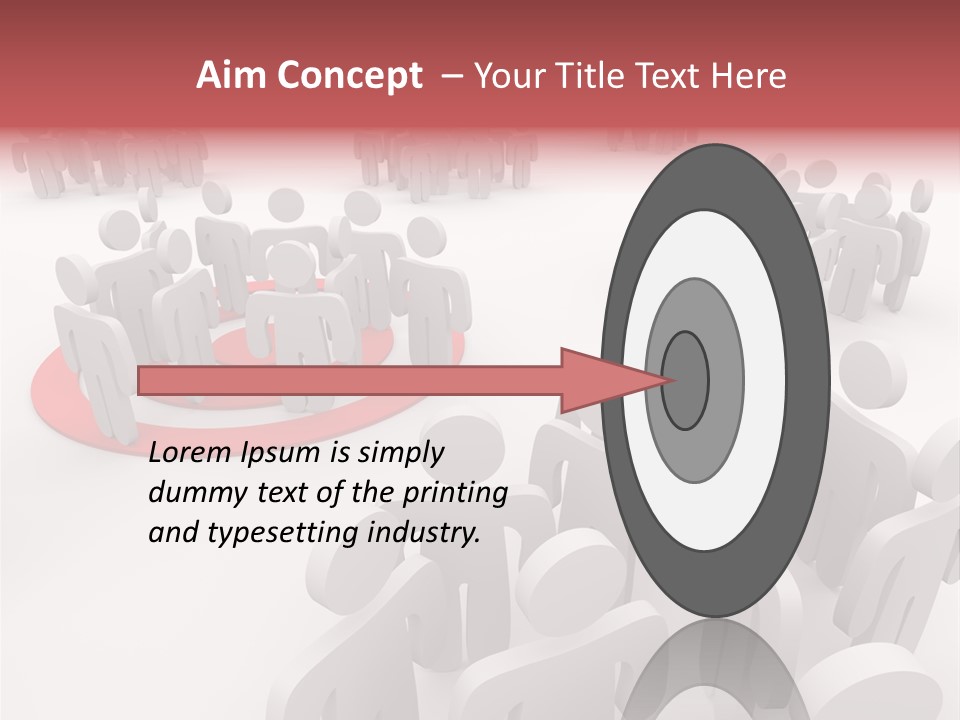 Aim Concept – Your Title Text Here

Lorem Ipsum is simply dummy text of the printing and typesetting industry.